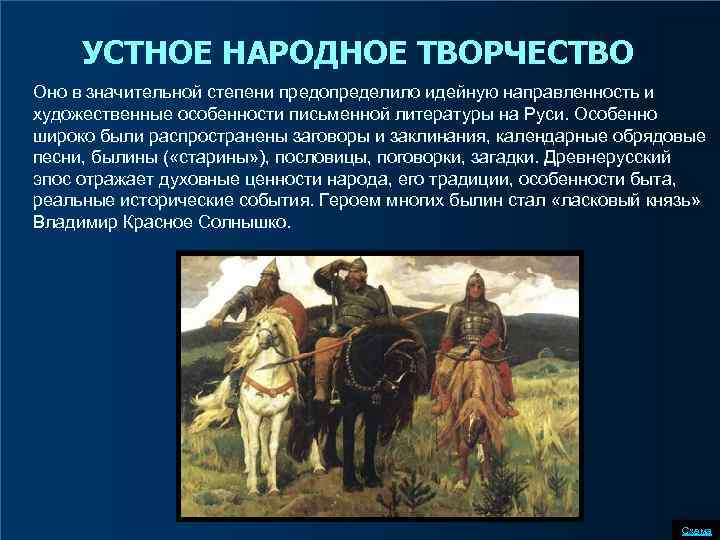 УСТНОЕ НАРОДНОЕ ТВОРЧЕСТВО

Оно в значительной степени предопределило идейную направленность и художественные особенности письменной литературы на Руси. Особенно широко были распространены заговоры и заклинания, календарные обрядовые песни, былины («старины»), пословицы, поговорки, загадки. Древнерусский эпос отражает духовные ценности народа, его традиции, особенности быта, реальные исторические события. Героем многих былин стал «ласковый князь» Владимир Красное Солнышко.

Схема